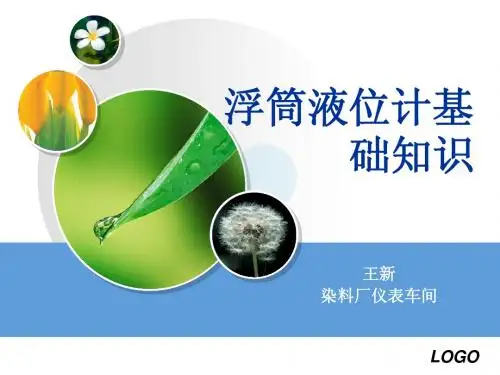 浮筒液位计基础知识

王新
染料厂仪表车间

LOGO